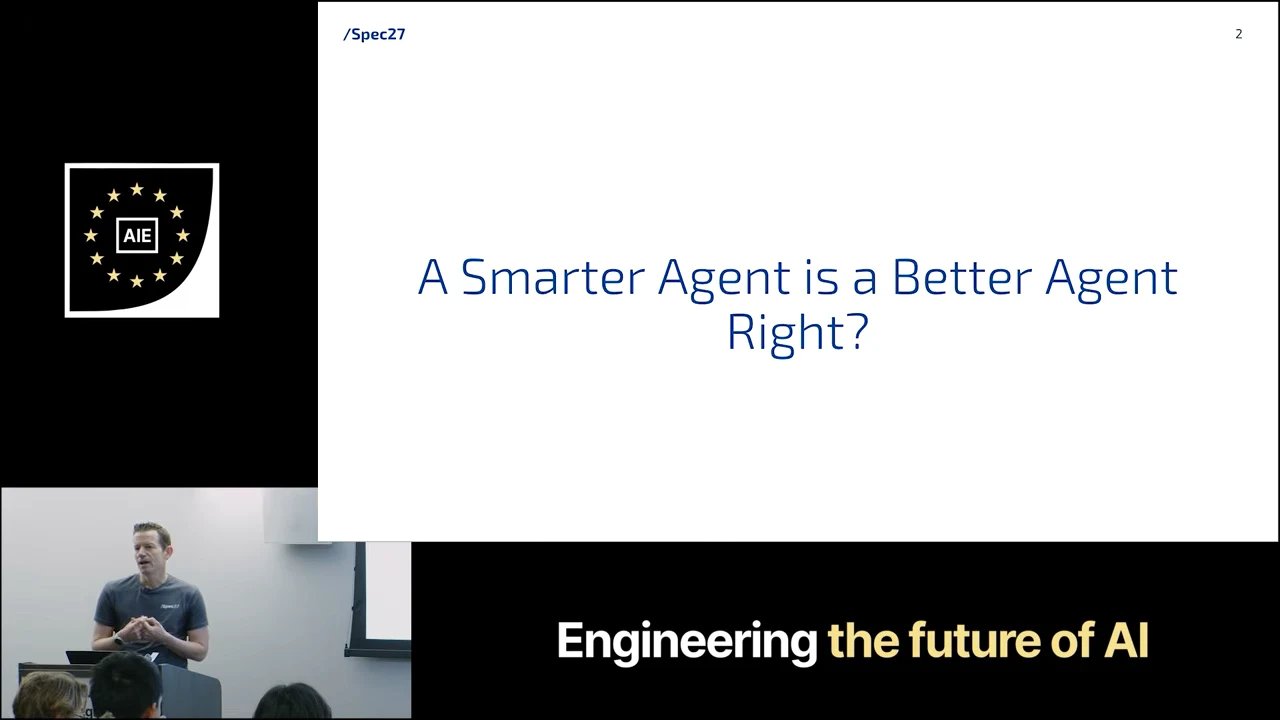 AIE

/Spec27

2

A Smarter Agent is a Better Agent Right?

Engineering the future of AI